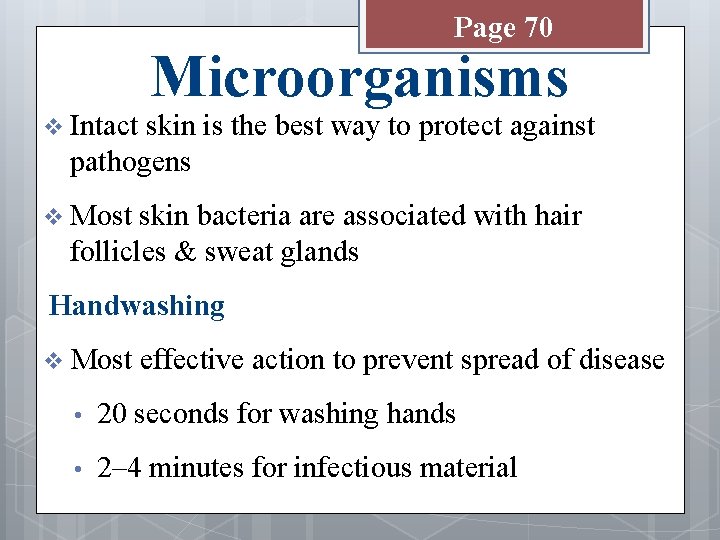 Page 70

Microorganisms

❖ Intact skin is the best way to protect against pathogens

❖ Most skin bacteria are associated with hair follicles & sweat glands

Handwashing

❖ Most effective action to prevent spread of disease

• 20 seconds for washing hands

• 2–4 minutes for infectious material